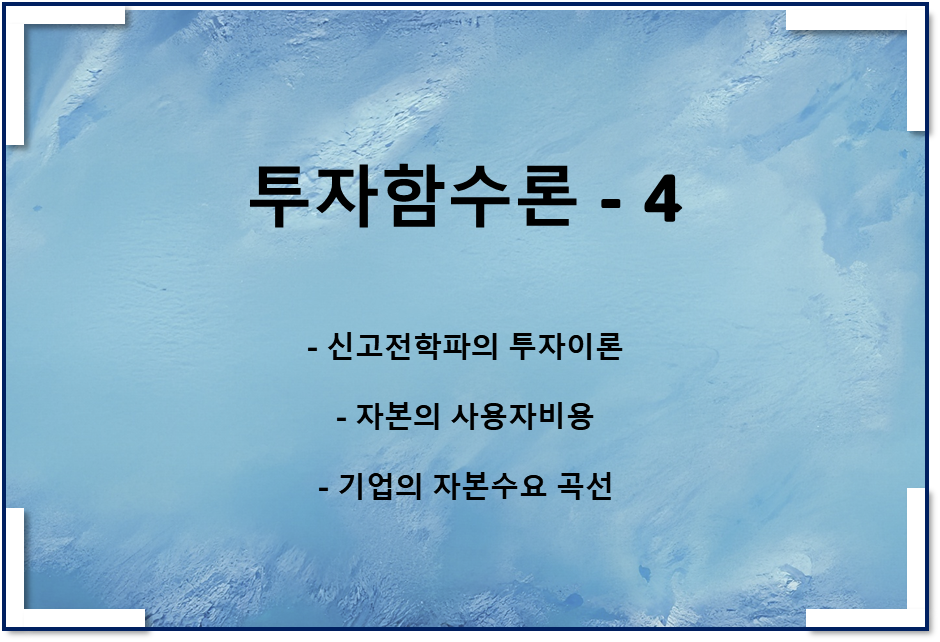 투자함수론 - 4

- 신고전학파의 투자이론

- 자본의 사용자비용

- 기업의 자본수요 곡선